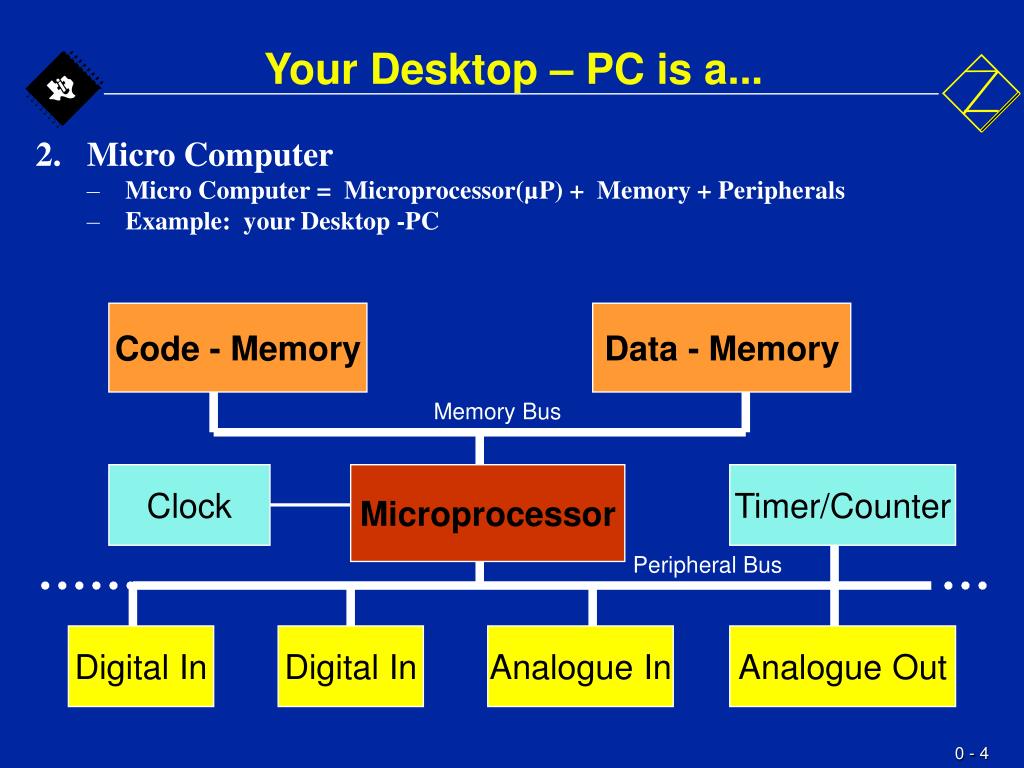 Your Desktop – PC is a...

2. Micro Computer
– Micro Computer = Microprocessor(µP) + Memory + Peripherals
– Example: your Desktop -PC

Code - Memory

Data - Memory

Memory Bus

Clock

Microprocessor

Timer/Counter

Peripheral Bus

Digital In

Digital In

Analogue In

Analogue Out

0 - 4